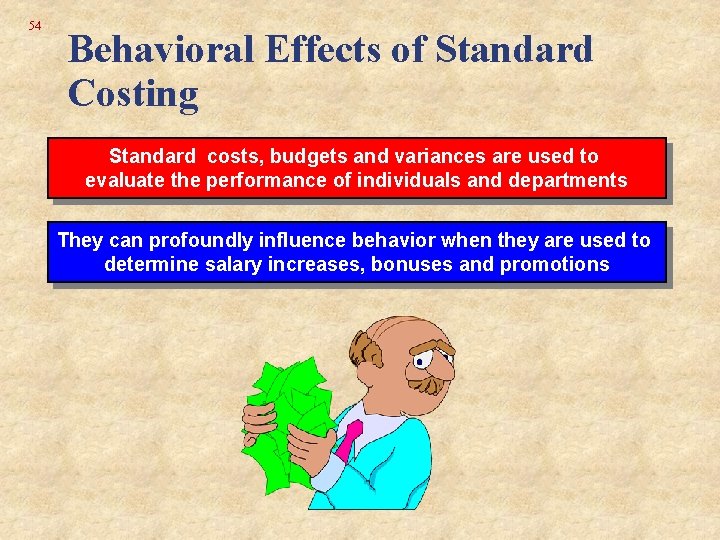 54

Behavioral Effects of Standard Costing

Standard costs, budgets and variances are used to evaluate the performance of individuals and departments

They can profoundly influence behavior when they are used to determine salary increases, bonuses and promotions